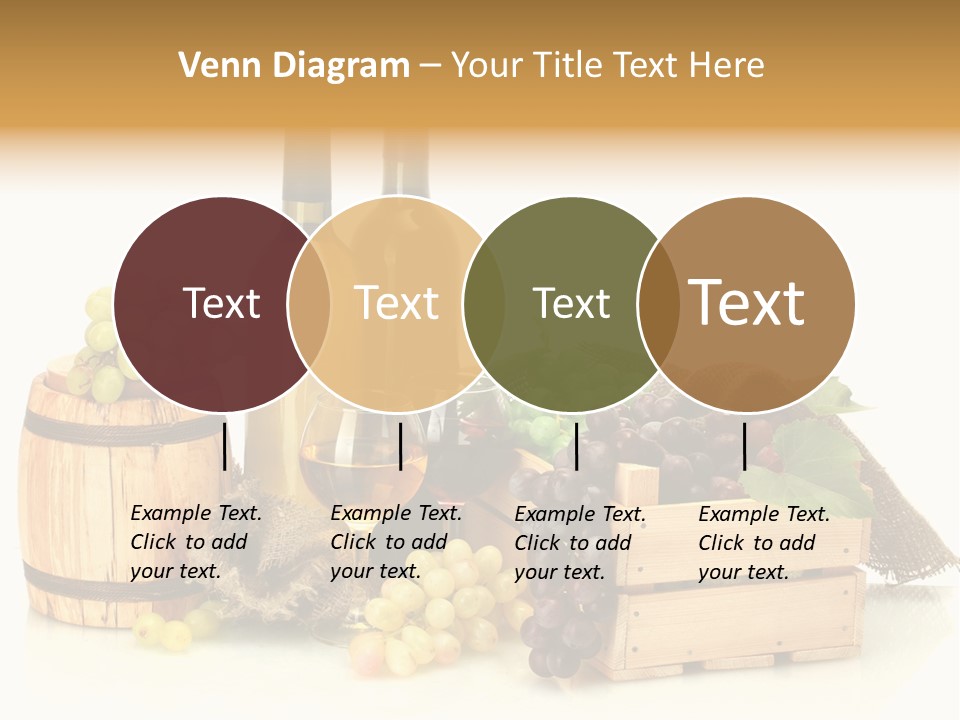 Venn Diagram – Your Title Text Here

Text

Text

Text

Text

Example Text. Click to add your text.

Example Text. Click to add your text.

Example Text. Click to add your text.

Example Text. Click to add your text.